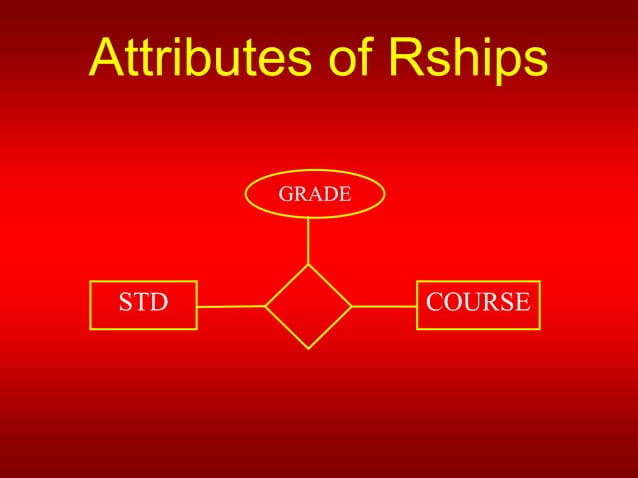 Attributes of Rships

GRADE

STD

COURSE